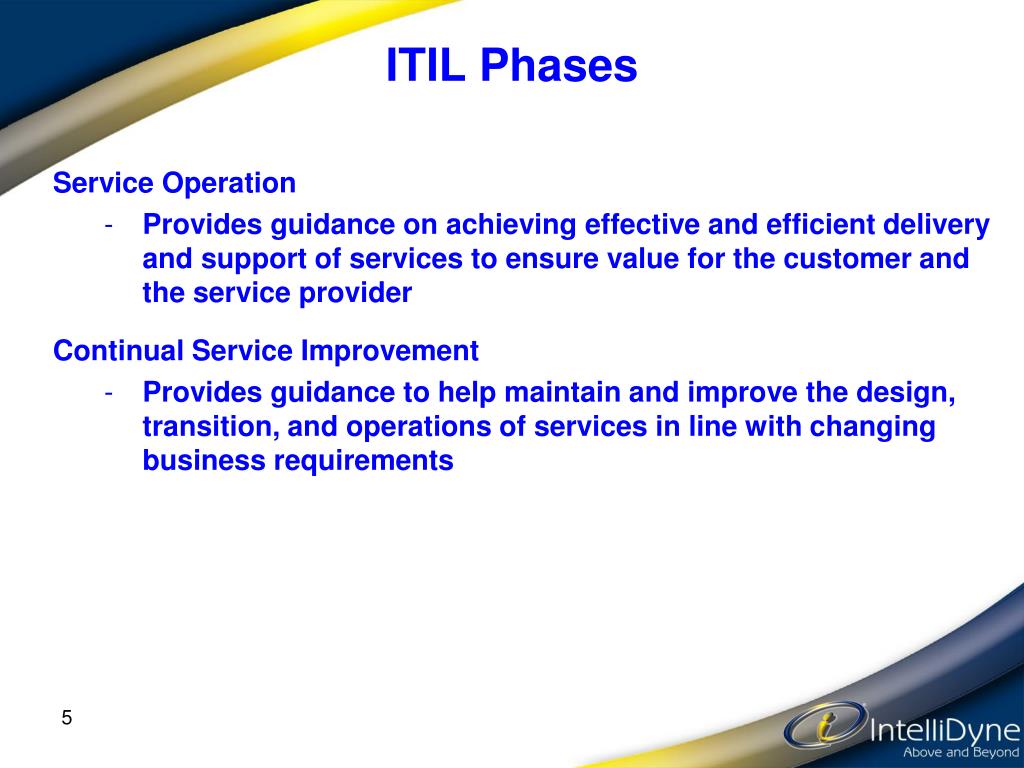 ITIL Phases

Service Operation

- Provides guidance on achieving effective and efficient delivery and support of services to ensure value for the customer and the service provider

Continual Service Improvement

- Provides guidance to help maintain and improve the design, transition, and operations of services in line with changing business requirements

5

IntelliDyne
Above and Beyond